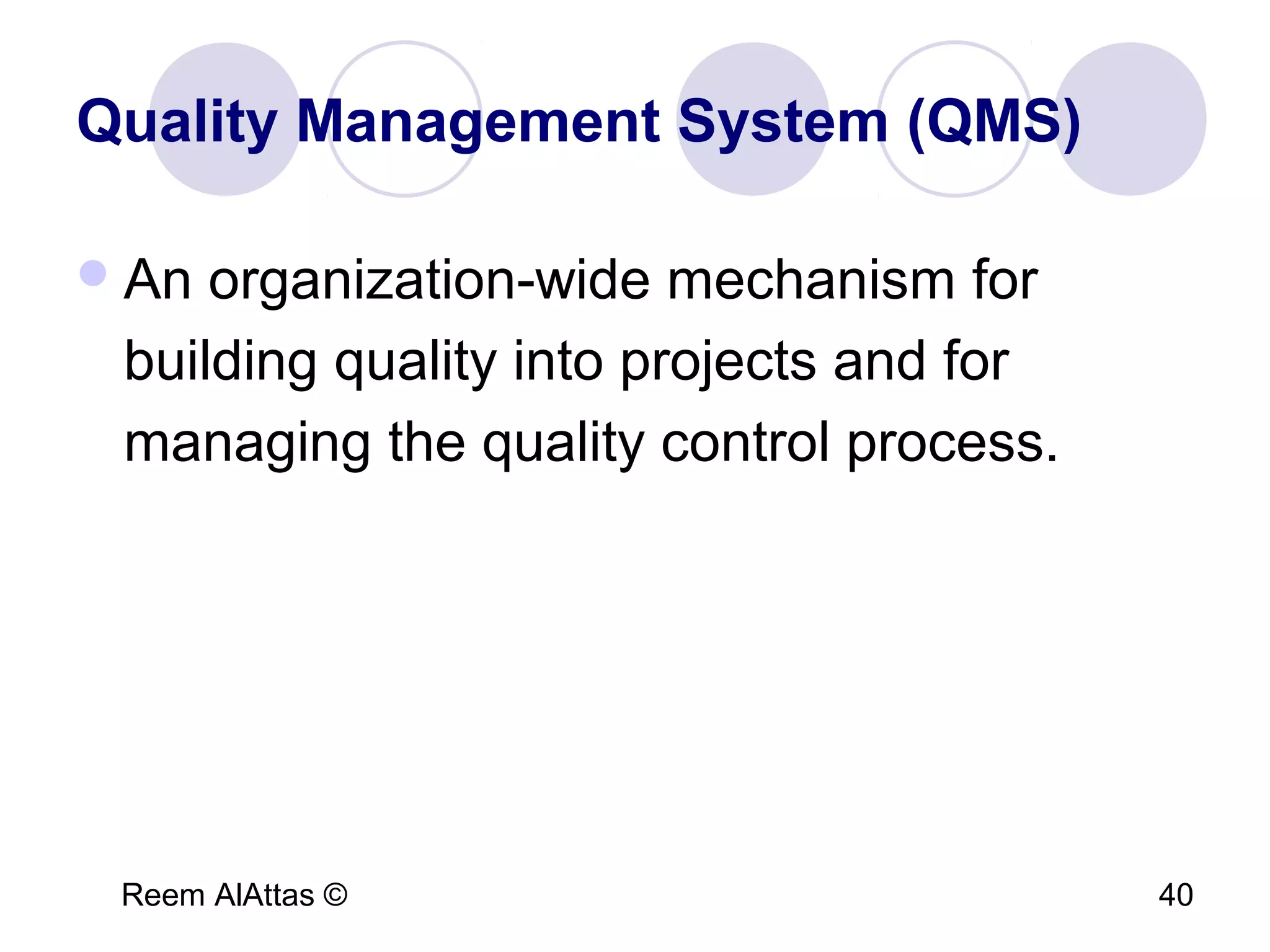 Quality Management System (QMS)

An organization-wide mechanism for building quality into projects and for managing the quality control process.

Reem AlAttas ©

40